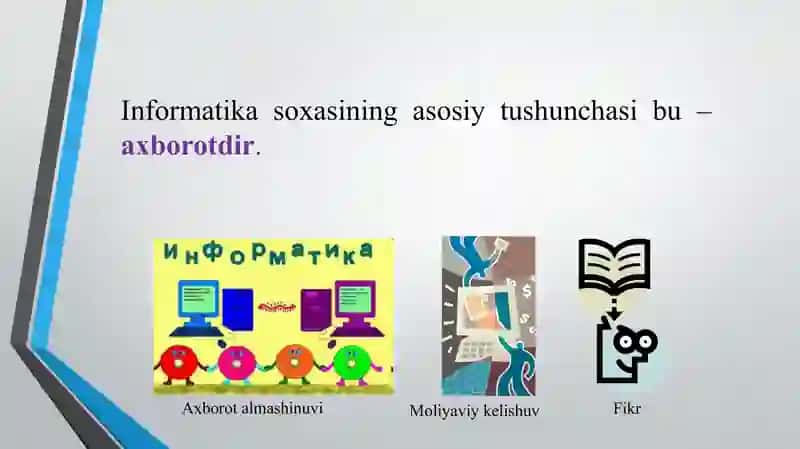 Informatika soxasining asosiy tushunchasi bu – axborotdir.

ИНФОРМАТИКА

Axborot almashinuvi

Moliyaviy kelishuv

Fikr